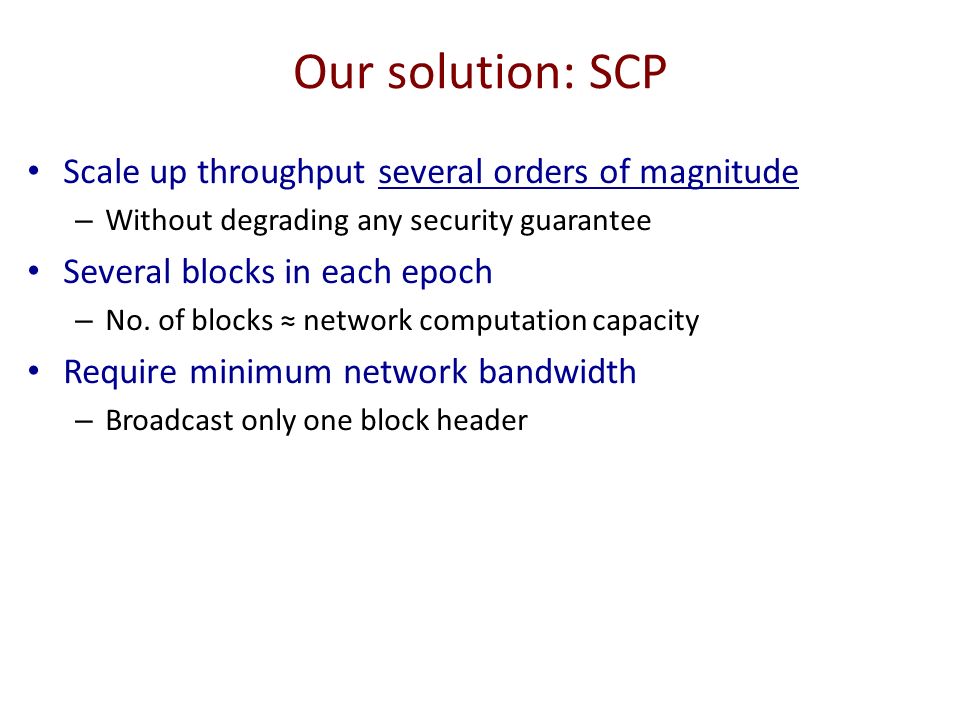 Our solution: SCP

• Scale up throughput several orders of magnitude
 – Without degrading any security guarantee
• Several blocks in each epoch
 – No. of blocks ≈ network computation capacity
• Require minimum network bandwidth
 – Broadcast only one block header